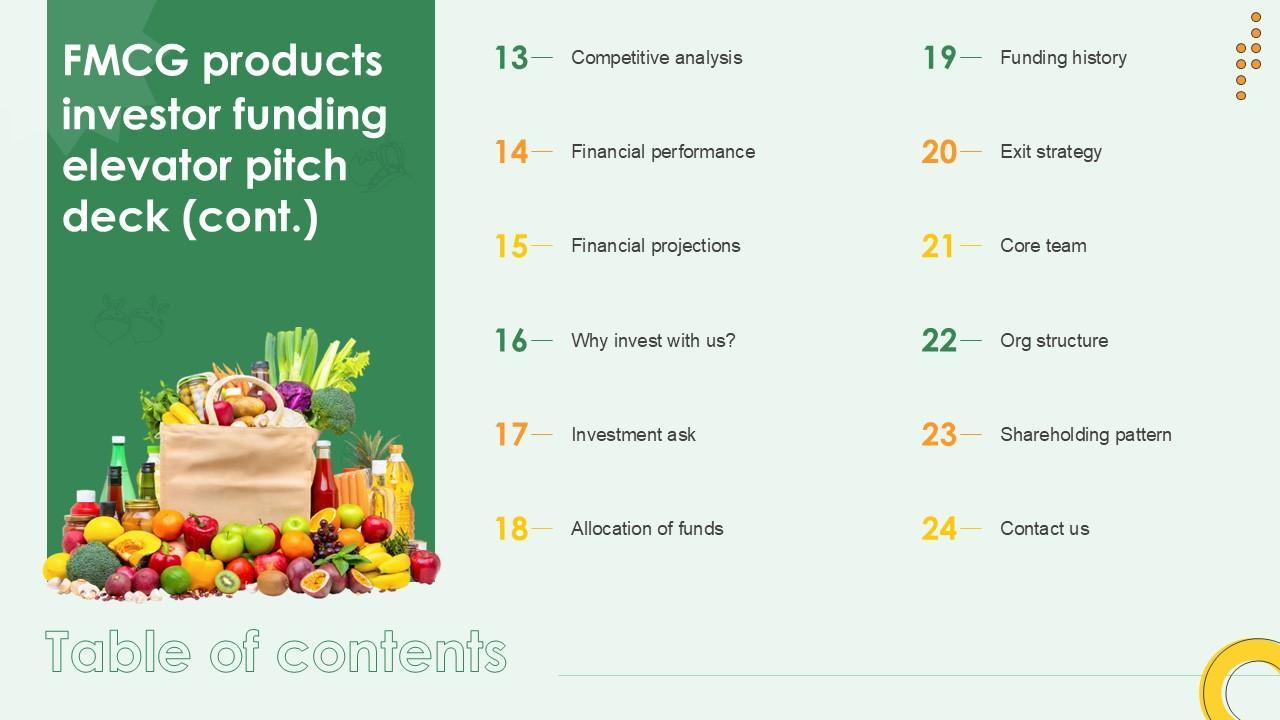 FMCG products investor funding elevator pitch deck (cont.)

13 Competitive analysis

14 Financial performance

15 Financial projections

16 Why invest with us?

17 Investment ask

18 Allocation of funds

19 Funding history

20 Exit strategy

21 Core team

22 Org structure

23 Shareholding pattern

24 Contact us

Table of contents